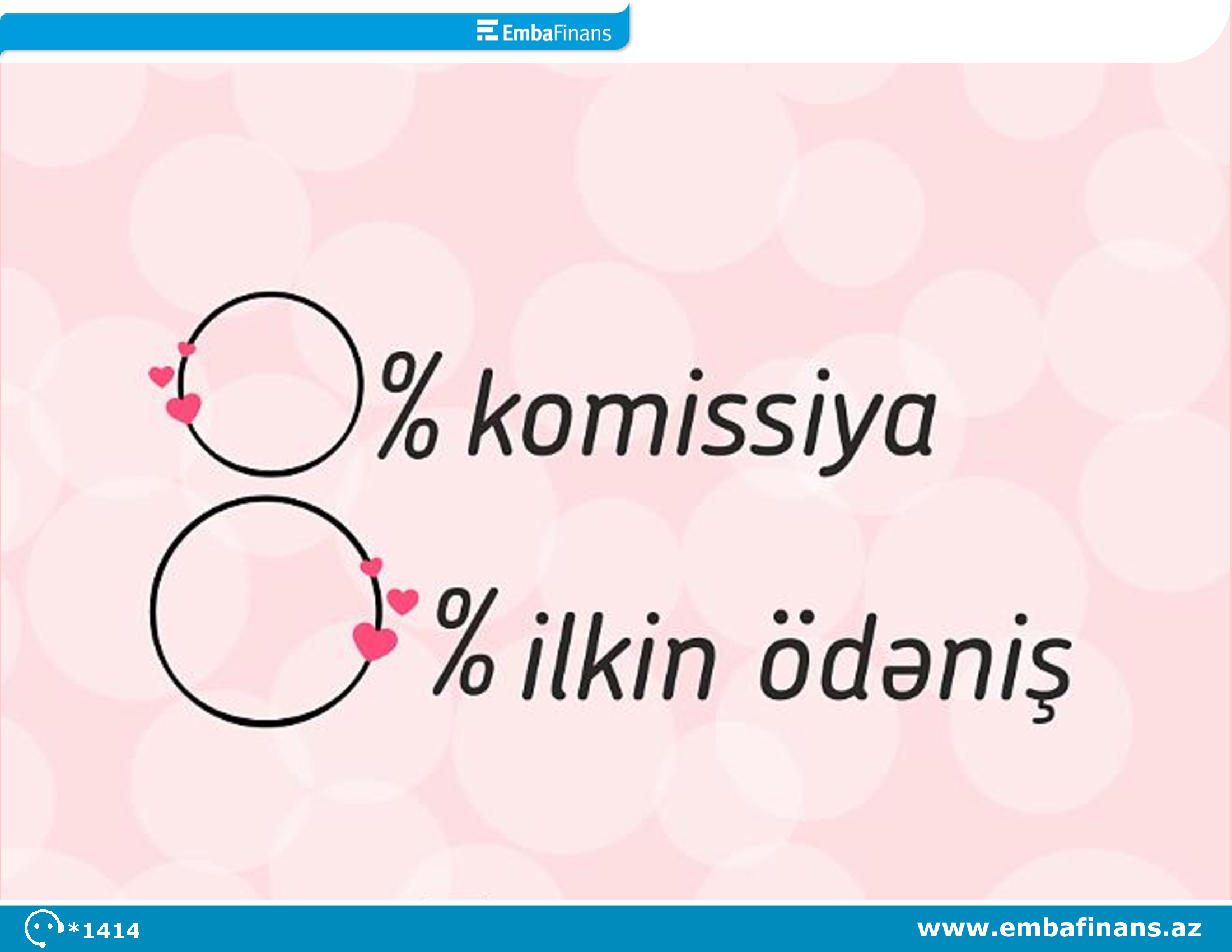 EmbaFinans

0% komissiya

0% ilkin ödəniş

*1414

www.embafinans.az